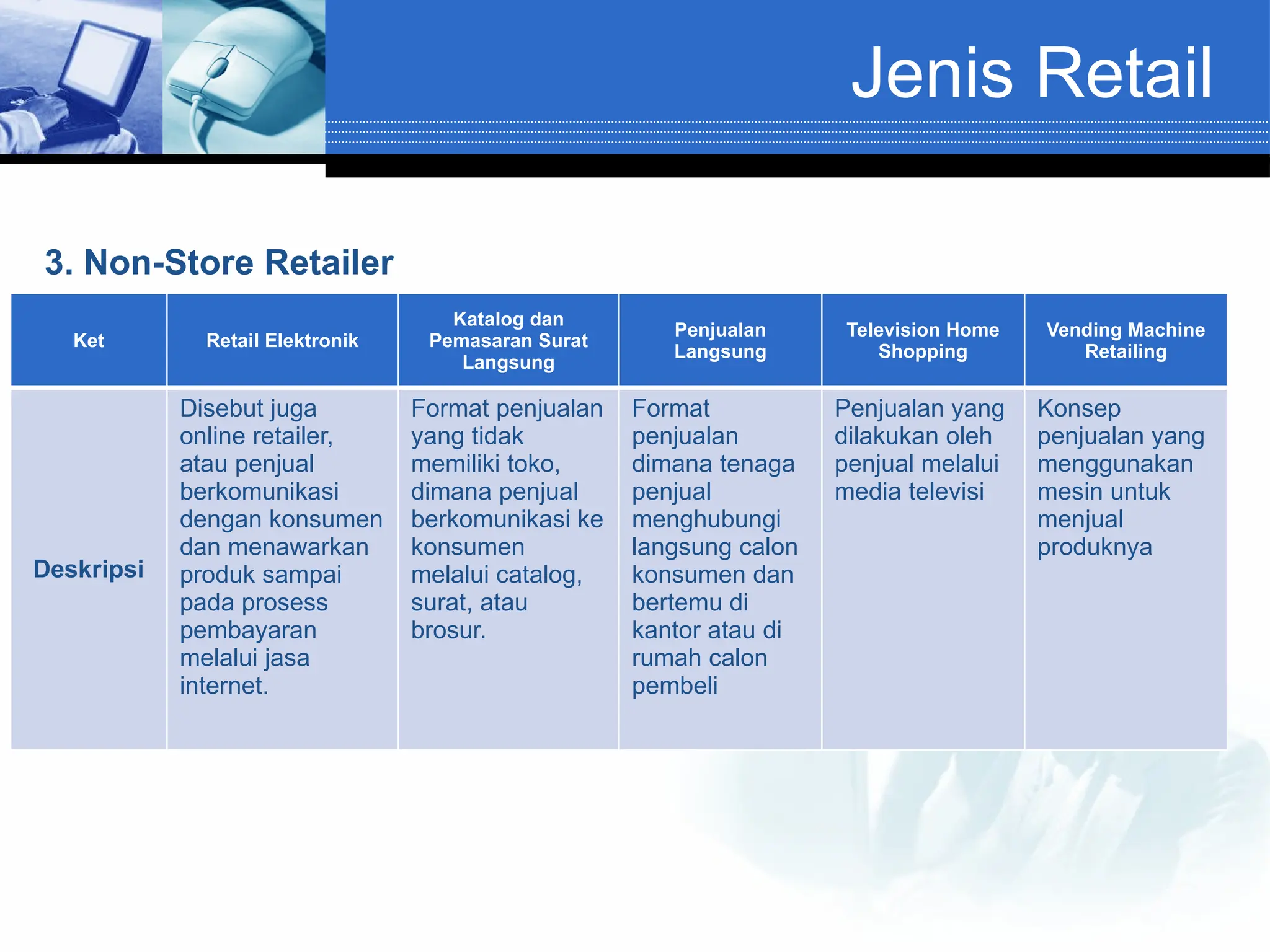 Jenis Retail

3. Non-Store Retailer

| Ket | Retail Elektronik | Katalog dan Pemasaran Surat Langsung | Penjualan Langsung | Television Home Shopping | Vending Machine Retailing |
|---|---|---|---|---|---|
| Deskripsi | Disebut juga online retailer, atau penjual berkomunikasi dengan konsumen dan menawarkan produk sampai pada prosess pembayaran melalui jasa internet. | Format penjualan yang tidak memiliki toko, dimana penjual berkomunikasi ke konsumen melalui catalog, surat, atau brosur. | Format penjualan dimana tenaga penjual menghubungi langsung calon konsumen dan bertemu di kantor atau di rumah calon pembeli | Penjualan yang dilakukan oleh penjual melalui media televisi | Konsep penjualan yang menggunakan mesin untuk menjual produknya |